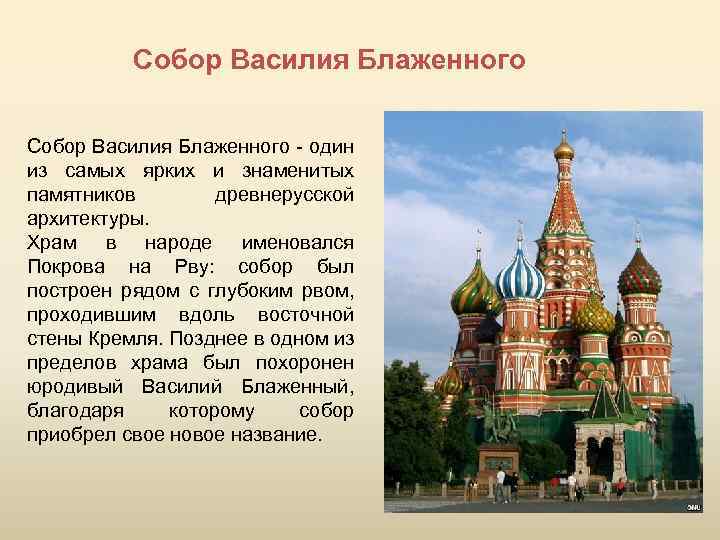 Собор Василия Блаженного

Собор Василия Блаженного - один из самых ярких и знаменитых памятников древнерусской архитектуры.
Храм в народе именовался Покрова на Рву: собор был построен рядом с глубоким рвом, проходившим вдоль восточной стены Кремля. Позднее в одном из пределов храма был похоронен юродивый Василий Блаженный, благодаря которому собор приобрел свое новое название.